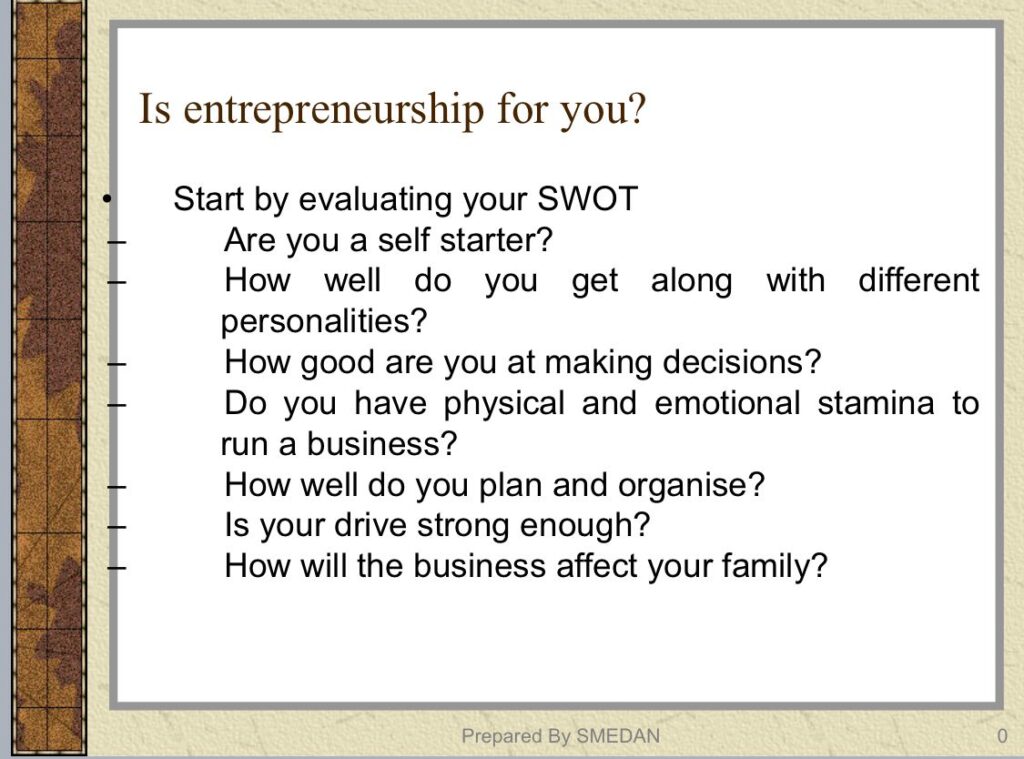 Is entrepreneurship for you?

• Start by evaluating your SWOT
– Are you a self starter?
– How well do you get along with different personalities?
– How good are you at making decisions?
– Do you have physical and emotional stamina to run a business?
– How well do you plan and organise?
– Is your drive strong enough?
– How will the business affect your family?

Prepared By SMEDAN

0